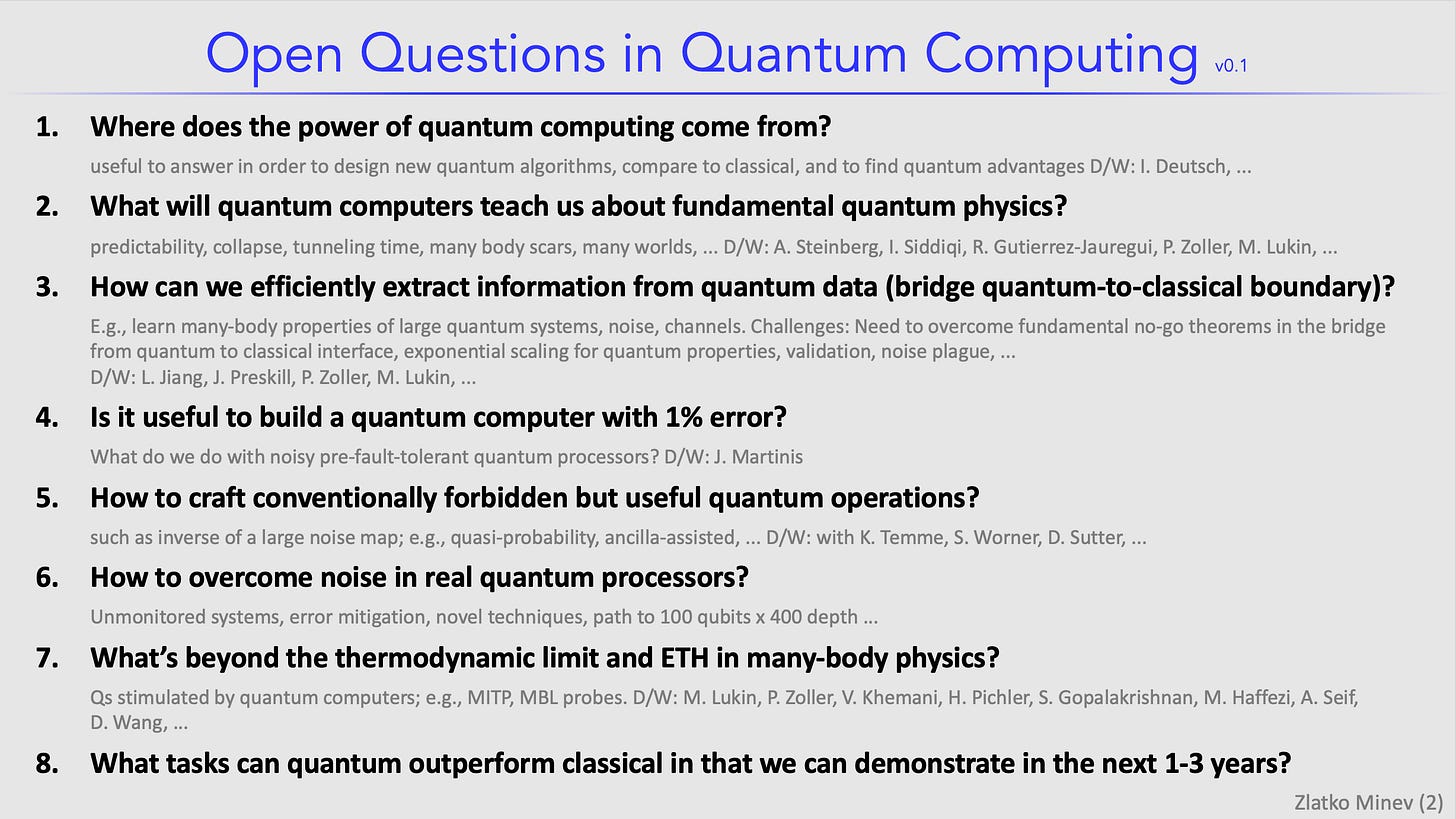 Open Questions in Quantum Computing v0.1

1. Where does the power of quantum computing come from?

useful to answer in order to design new quantum algorithms, compare to classical, and to find quantum advantages D/W: I. Deutsch, ...

2. What will quantum computers teach us about fundamental quantum physics?

predictability, collapse, tunneling time, many body scars, many worlds, ... D/W: A. Steinberg, I. Siddiqi, R. Gutierrez-Jauregui, P. Zoller, M. Lukin, ...

3. How can we efficiently extract information from quantum data (bridge quantum-to-classical boundary)?

E.g., learn many-body properties of large quantum systems, noise, channels. Challenges: Need to overcome fundamental no-go theorems in the bridge from quantum to classical interface, exponential scaling for quantum properties, validation, noise plague, ...
D/W: L. Jiang, J. Preskill, P. Zoller, M. Lukin, ...

4. Is it useful to build a quantum computer with 1% error?

What do we do with noisy pre-fault-tolerant quantum processors? D/W: J. Martinis

5. How to craft conventionally forbidden but useful quantum operations?

such as inverse of a large noise map; e.g., quasi-probability, ancilla-assisted, ... D/W: with K. Temme, S. Worner, D. Sutter, ...

6. How to overcome noise in real quantum processors?

Unmonitored systems, error mitigation, novel techniques, path to 100 qubits x 400 depth ...

7. What's beyond the thermodynamic limit and ETH in many-body physics?

Qs stimulated by quantum computers; e.g., MITP, MBL probes. D/W: M. Lukin, P. Zoller, V. Khemani, H. Pichler, S. Gopalakrishnan, M. Haffezi, A. Seif, D. Wang, ...

8. What tasks can quantum outperform classical in that we can demonstrate in the next 1-3 years?

Zlatko Minev (2)